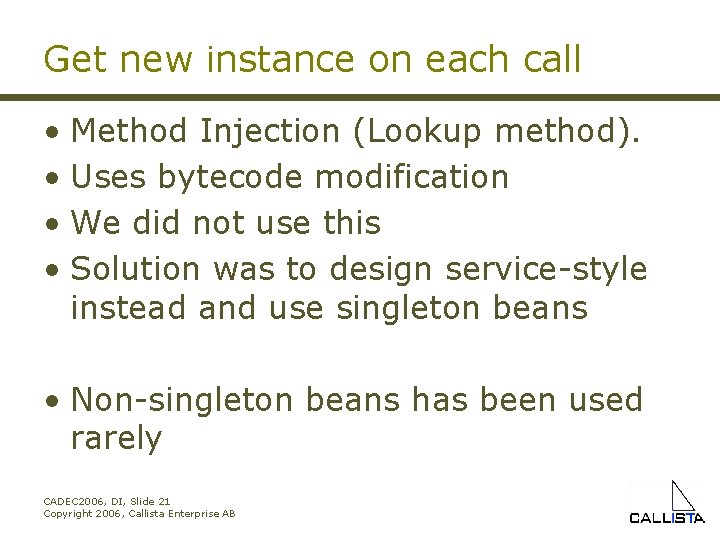 Get new instance on each call

• Method Injection (Lookup method).
• Uses bytecode modification
• We did not use this
• Solution was to design service-style instead and use singleton beans

• Non-singleton beans has been used rarely

CADEC2006, DI, Slide 21
Copyright 2006, Callista Enterprise AB

CALLISTA